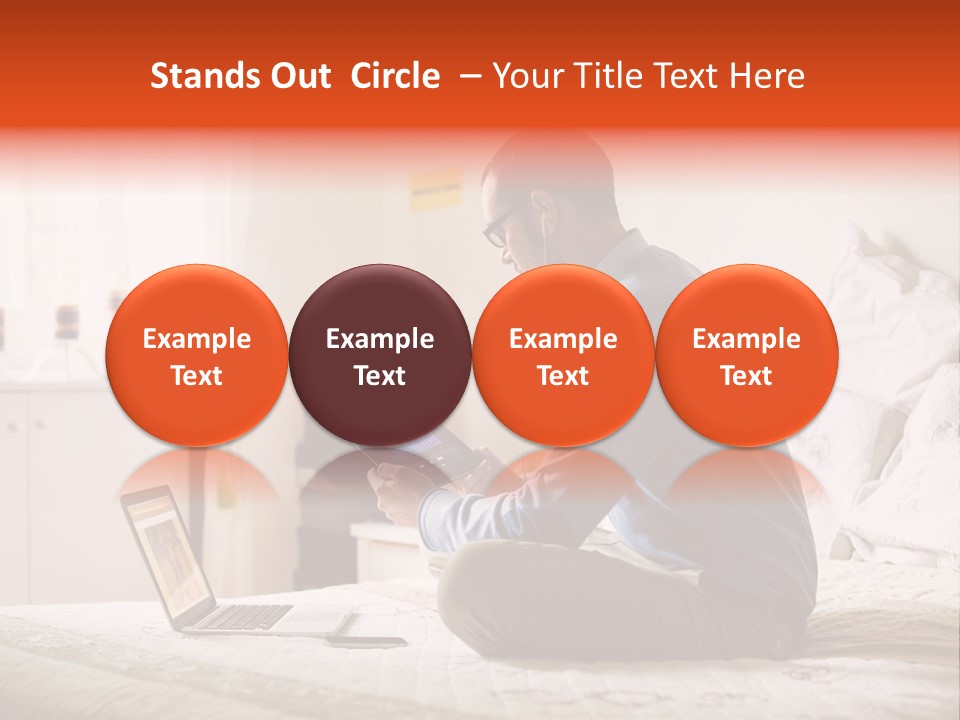 Stands Out Circle – Your Title Text Here

Example Text

Example Text

Example Text

Example Text